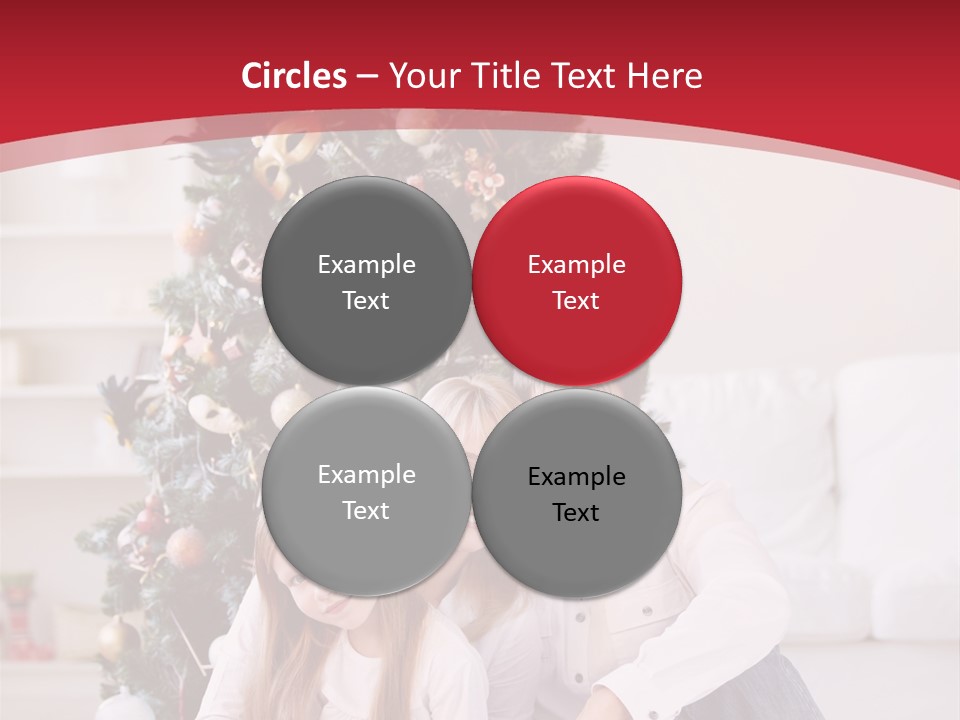 Circles – Your Title Text Here

Example Text

Example Text

Example Text

Example Text